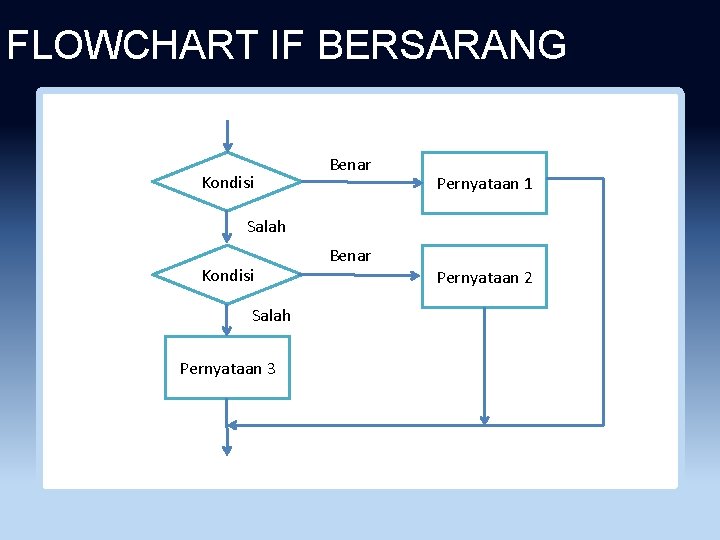 FLOWCHART IF BERSARANG

Kondisi

Benar

Pernyataan 1

Salah

Kondisi

Benar

Pernyataan 2

Salah

Pernyataan 3